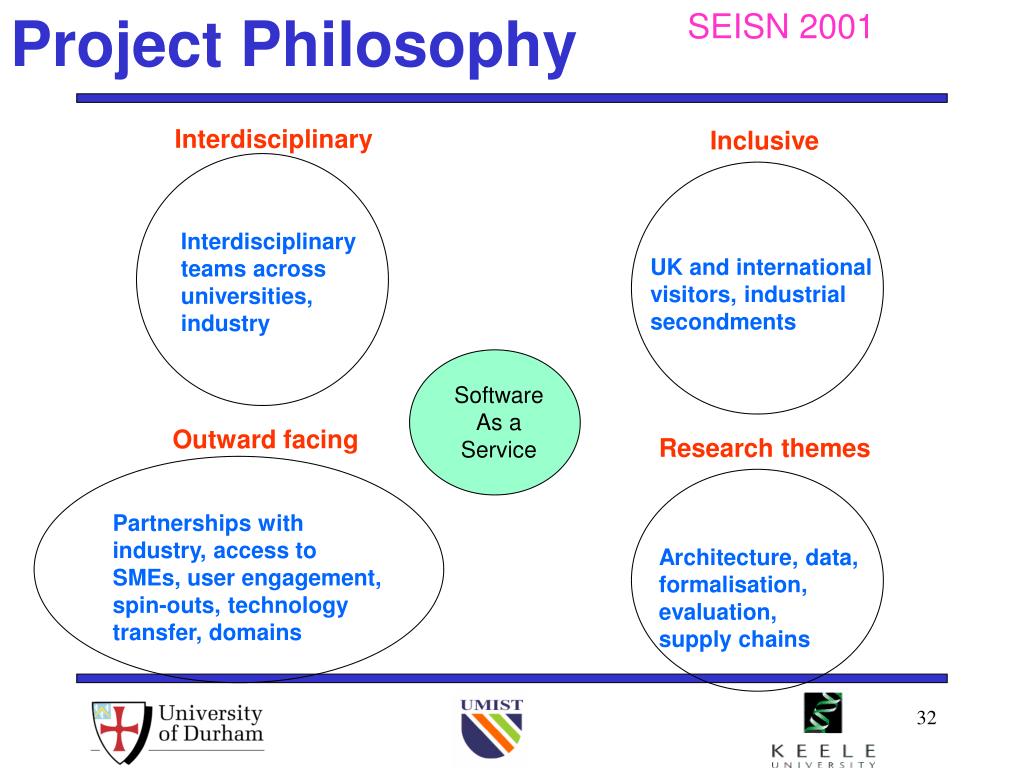 Project Philosophy

SEISN 2001

Interdisciplinary

Interdisciplinary teams across universities, industry

Inclusive

UK and international visitors, industrial secondments

Software As a Service

Outward facing

Partnerships with industry, access to SMEs, user engagement, spin-outs, technology transfer, domains

Research themes

Architecture, data, formalisation, evaluation, supply chains

University of Durham

UMIST

KEELE UNIVERSITY

32